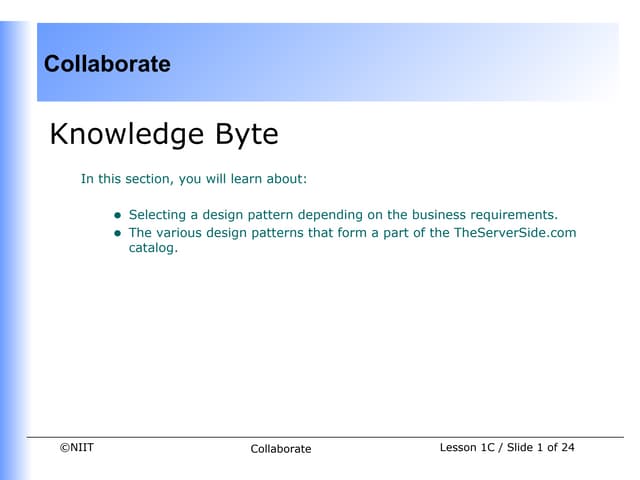 Collaborate

Knowledge Byte

In this section, you will learn about:

- Selecting a design pattern depending on the business requirements.
- The various design patterns that form a part of the TheServerSide.com catalog.

©NIIT

Collaborate

Lesson 1C / Slide 1 of 24